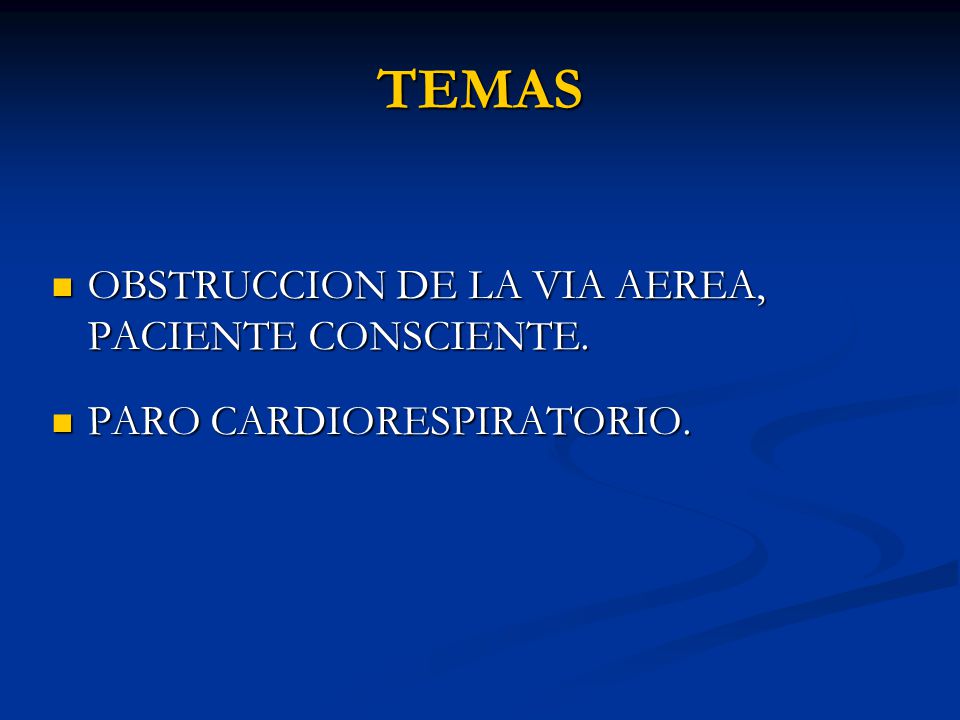 TEMAS

- OBSTRUCCION DE LA VIA AEREA, PACIENTE CONSCIENTE.
- PARO CARDIORESPIRATORIO.